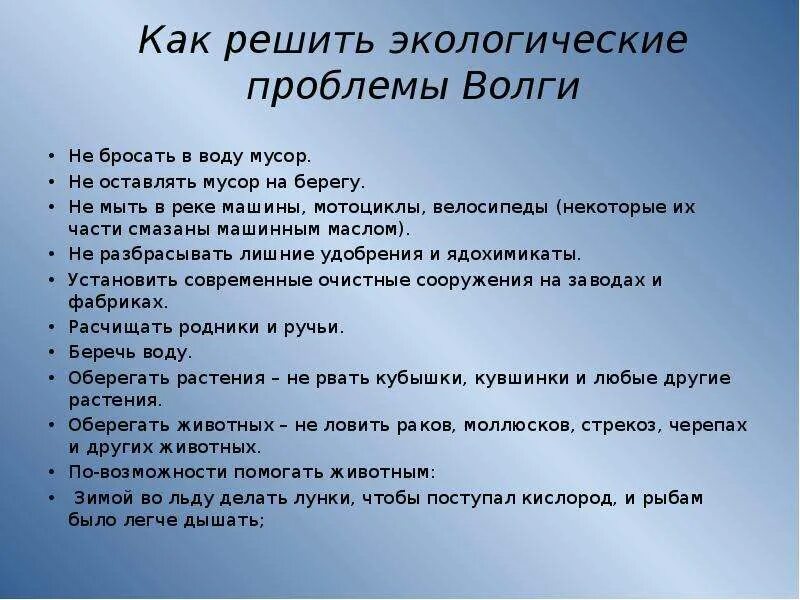 Как решить экологические проблемы Волги

• Не бросать в воду мусор.
• Не оставлять мусор на берегу.
• Не мыть в реке машины, мотоциклы, велосипеды (некоторые их части смазаны машинным маслом).
• Не разбрасывать лишние удобрения и ядохимикаты.
• Установить современные очистные сооружения на заводах и фабриках.
• Расчищать родники и ручьи.
• Беречь воду.
• Оберегать растения – не рвать кубышки, кувшинки и любые другие растения.
• Оберегать животных – не ловить раков, моллюсков, стрекоз, черепах и других животных.
• По-возможности помогать животным:
• Зимой во льду делать лунки, чтобы поступал кислород, и рыбам было легче дышать;